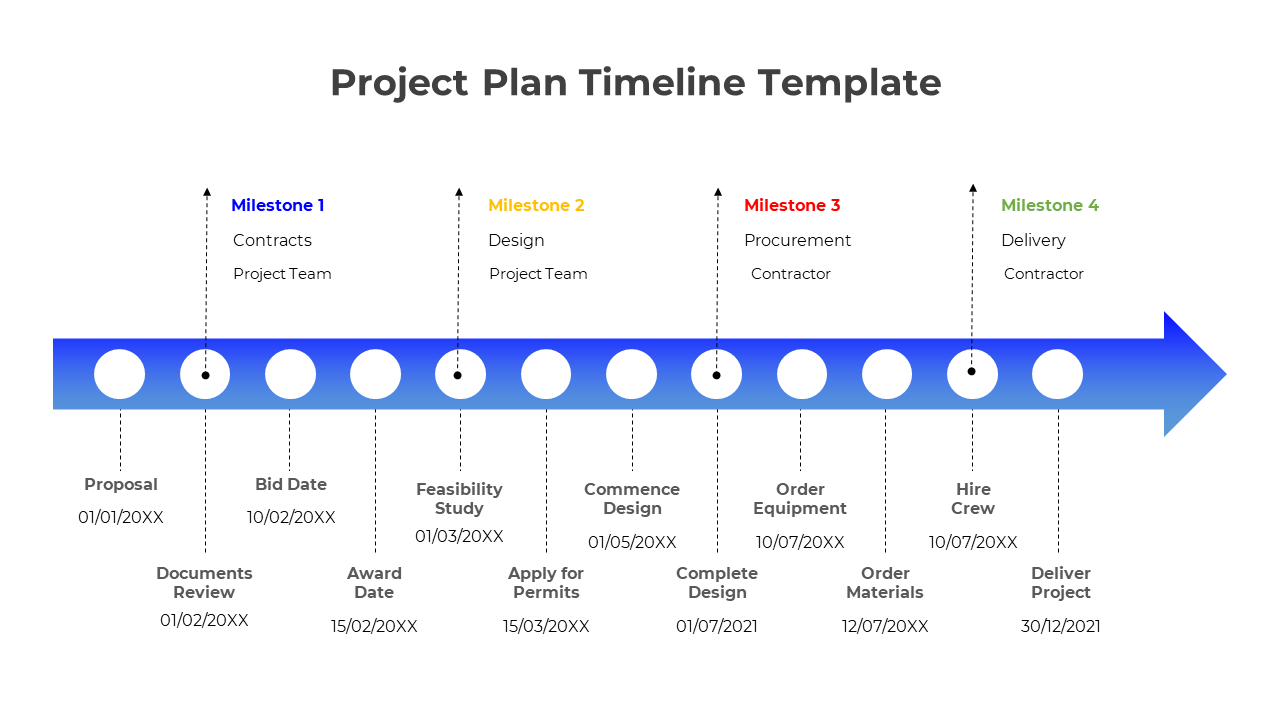 Project Plan Timeline Template

Milestone 1
Contracts
Project Team

Milestone 2
Design
Project Team

Milestone 3
Procurement
Contractor

Milestone 4
Delivery
Contractor

Proposal
01/01/20XX

Documents Review
01/02/20XX

Bid Date
10/02/20XX

Award Date
15/02/20XX

Feasibility Study
01/03/20XX

Apply for Permits
15/03/20XX

Commence Design
01/05/20XX

Complete Design
01/07/2021

Order Equipment
10/07/20XX

Order Materials
12/07/20XX

Hire Crew
10/07/20XX

Deliver Project
30/12/2021